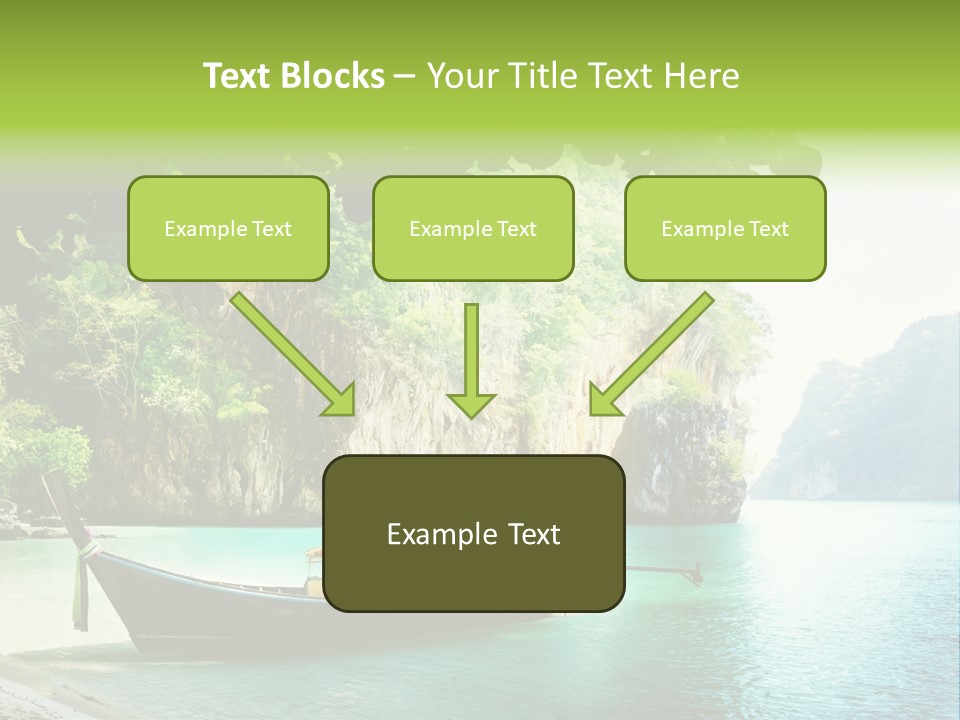 Text Blocks – Your Title Text Here

Example Text

Example Text

Example Text

Example Text